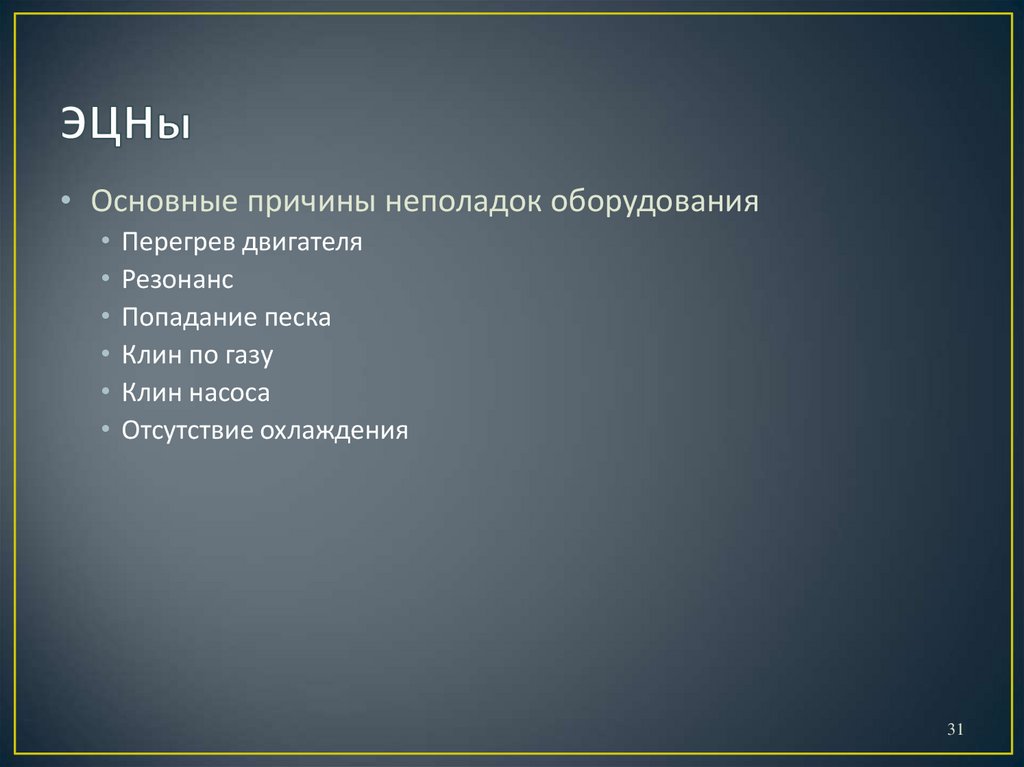 ЭЦНы

• Основные причины неполадок оборудования
  • Перегрев двигателя
  • Резонанс
  • Попадание песка
  • Клин по газу
  • Клин насоса
  • Отсутствие охлаждения

31